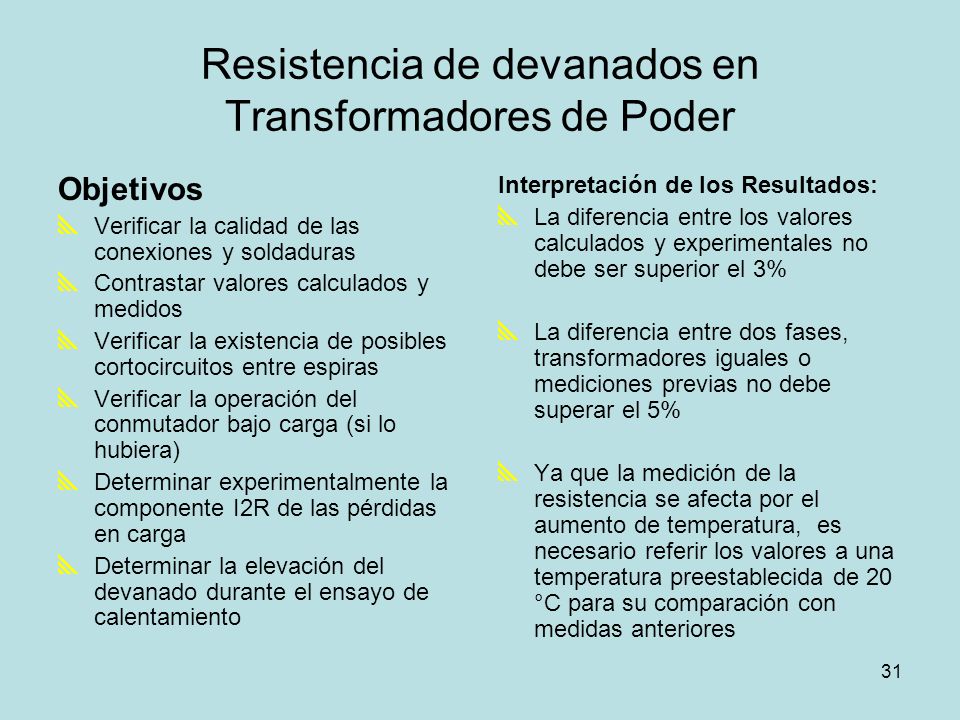 Resistencia de devanados en Transformadores de Poder

Objetivos

Verificar la calidad de las conexiones y soldaduras

Contrastar valores calculados y medidos

Verificar la existencia de posibles cortocircuitos entre espiras

Verificar la operación del conmutador bajo carga (si lo hubiera)

Determinar experimentalmente la componente I2R de las pérdidas en carga

Determinar la elevación del devanado durante el ensayo de calentamiento

Interpretación de los Resultados:

La diferencia entre los valores calculados y experimentales no debe ser superior el 3%

La diferencia entre dos fases, transformadores iguales o mediciones previas no debe superar el 5%

Ya que la medición de la resistencia se afecta por el aumento de temperatura, es necesario referir los valores a una temperatura preestablecida de 20 °C para su comparación con medidas anteriores

31